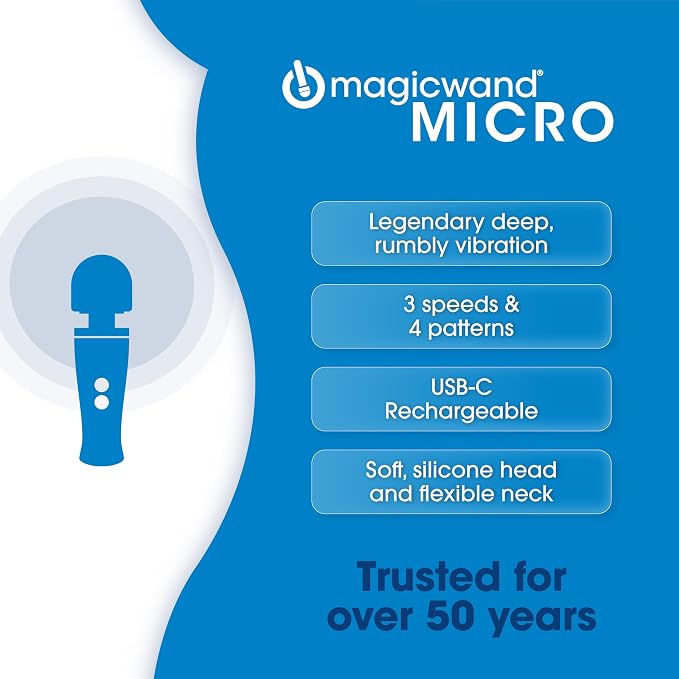 magicwand®
MICRO

Legendary deep, rumbly vibration

3 speeds & 4 patterns

USB-C Rechargeable

Soft, silicone head and flexible neck

Trusted for over 50 years